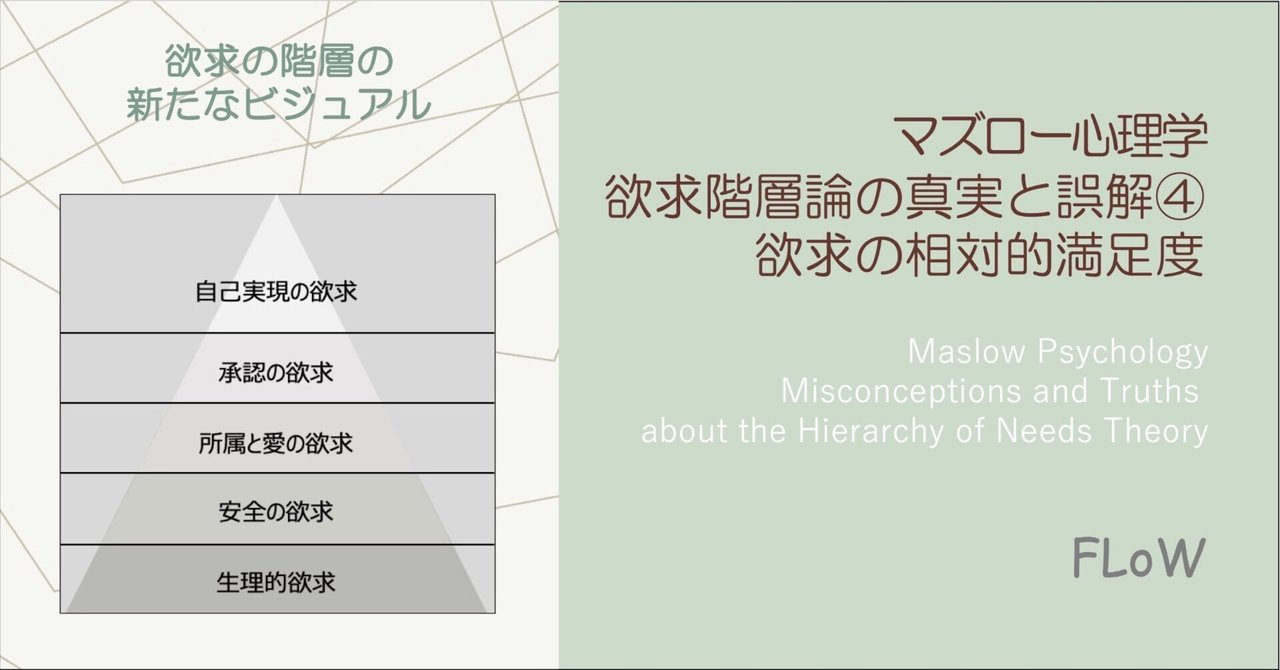 欲求の階層の
新たなビジュアル

自己実現の欲求

承認の欲求

所属と愛の欲求

安全の欲求

生理的欲求

マズロー心理学
欲求階層論の真実と誤解④
欲求の相対的満足度

Maslow Psychology
Misconceptions and Truths
about the Hierarchy of Needs Theory

FLoW